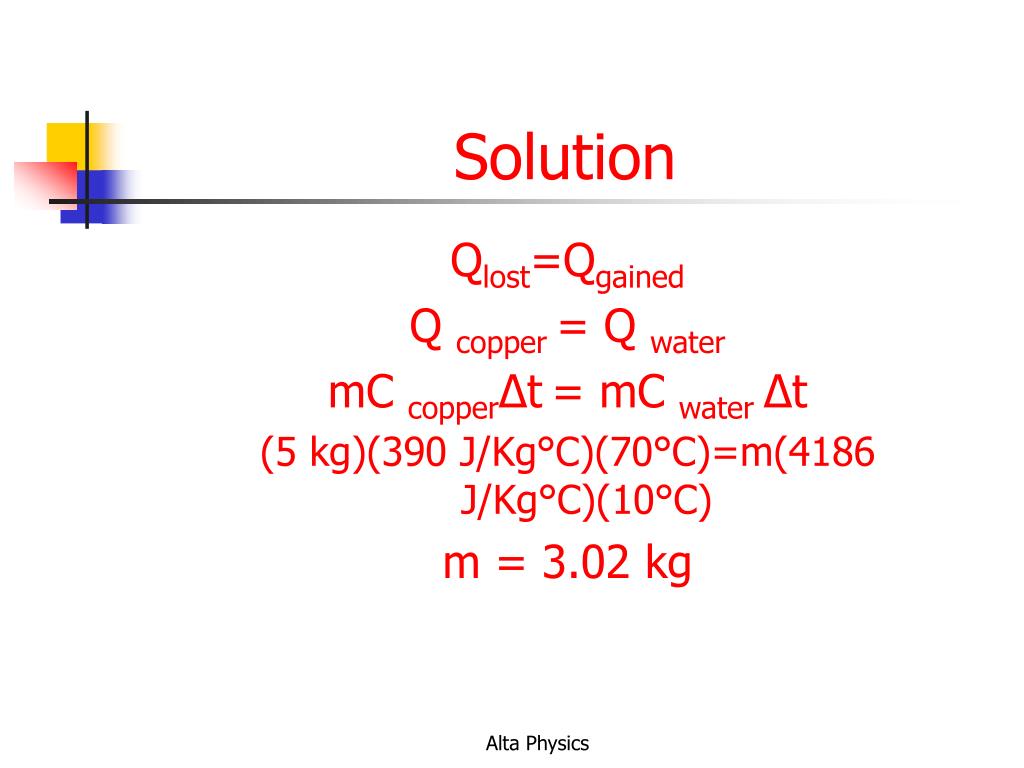 Solution

$Q_{lost}=Q_{gained}$

$Q_{copper} = Q_{water}$

$mC_{copper}\Delta t = mC_{water}\Delta t$

(5 kg)(390 J/Kg°C)(70°C)=m(4186 J/Kg°C)(10°C)

m = 3.02 kg

Alta Physics